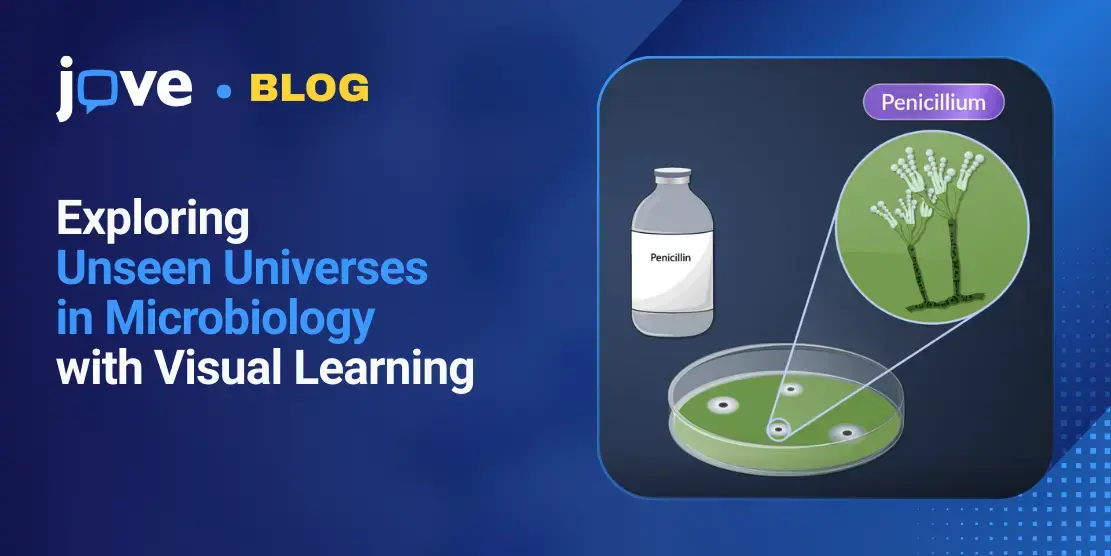 jove • BLOG

Exploring Unseen Universes in Microbiology with Visual Learning

Penicillium

Penicillin